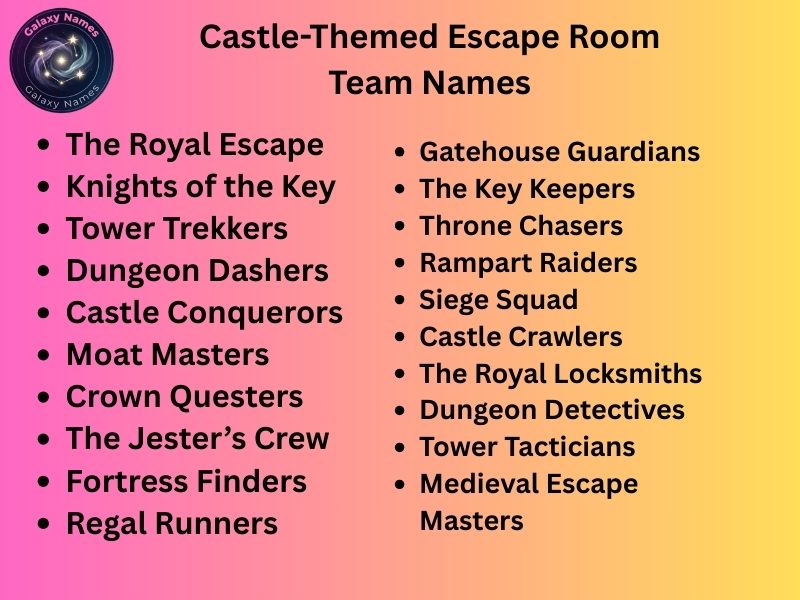 Galaxy Names
Galaxy Names

Castle-Themed Escape Room Team Names

- The Royal Escape
- Knights of the Key
- Tower Trekkers
- Dungeon Dashers
- Castle Conquerors
- Moat Masters
- Crown Questers
- The Jester's Crew
- Fortress Finders
- Regal Runners

- Gatehouse Guardians
- The Key Keepers
- Throne Chasers
- Rampart Raiders
- Siege Squad
- Castle Crawlers
- The Royal Locksmiths
- Dungeon Detectives
- Tower Tacticians
- Medieval Escape Masters